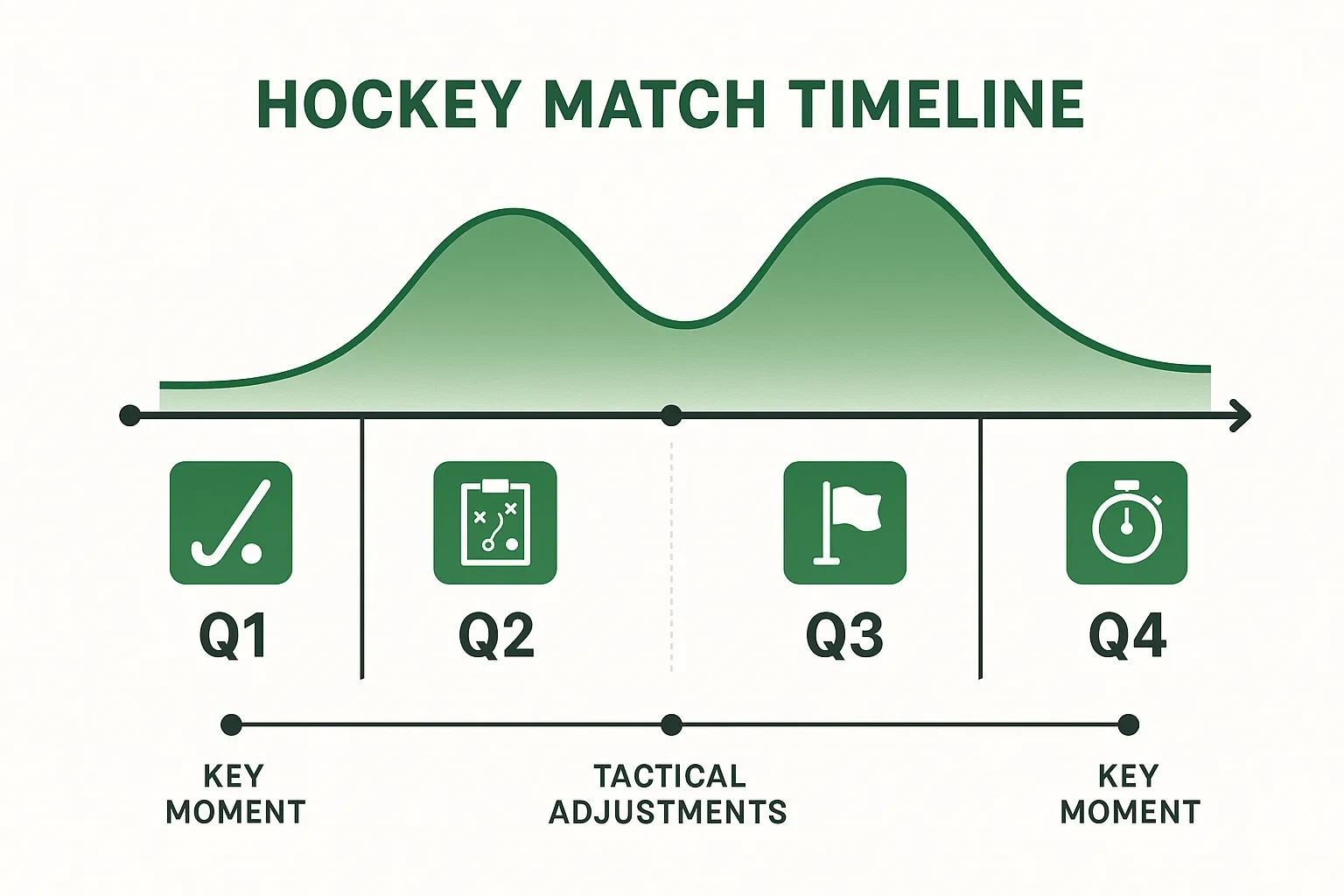 HOCKEY MATCH TIMELINE

Q1

Q2

Q3

Q4

KEY MOMENT

TACTICAL ADJUSTMENTS

KEY MOMENT